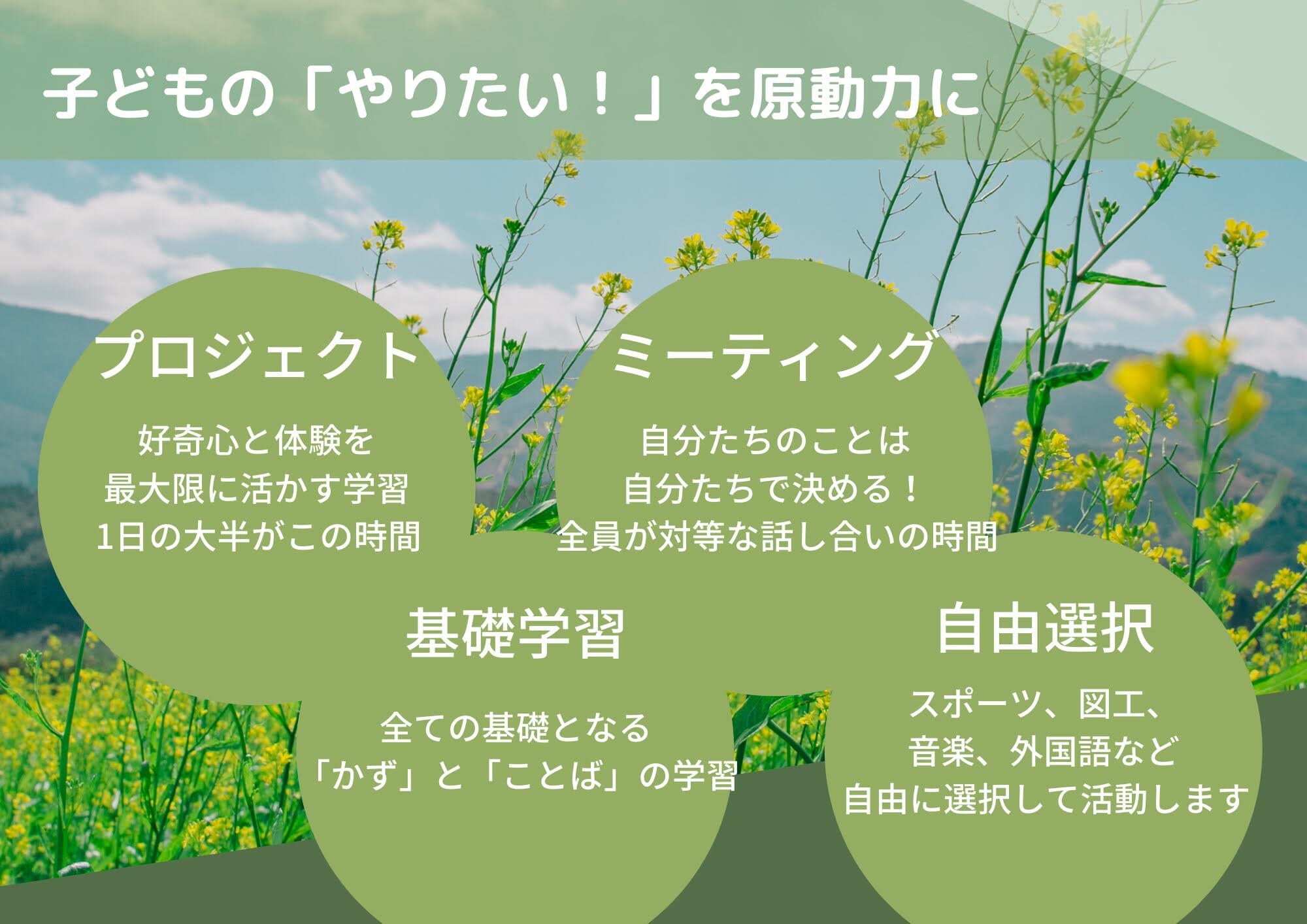 子どもの「やりたい！」を原動力に

プロジェクト

好奇心と体験を
最大限に活かす学習
1日の大半がこの時間

ミーティング

自分たちのことは
自分たちで決める！
全員が対等な話し合いの時間

基礎学習

全ての基礎となる
「かず」と「ことば」の学習

自由選択

スポーツ、図工、
音楽、外国語など
自由に選択して活動します